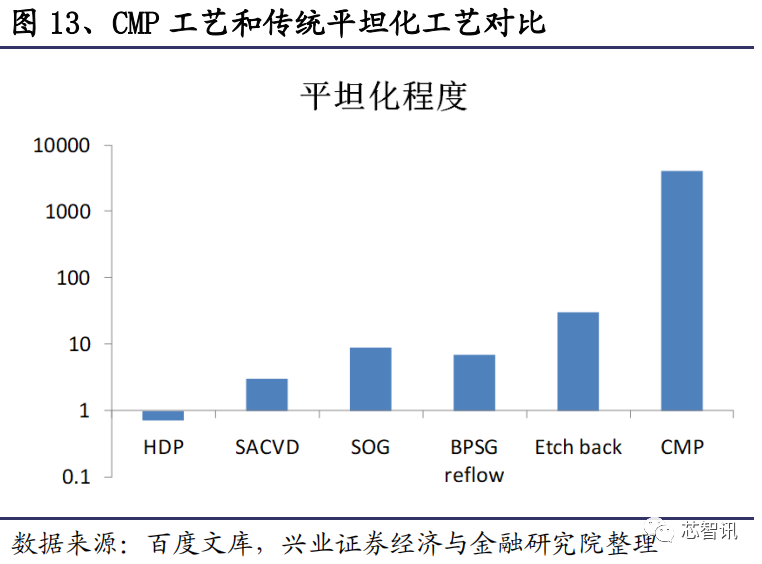 图 13、CMP 工艺和传统平坦化工艺对比

平坦化程度

10000
1000
100
10
1
0.1

HDP
SACVD
SOG
BPSG reflow
Etch back
CMP

数据来源：百度文库，兴业证券经济与金融研究院整理

芯智讯